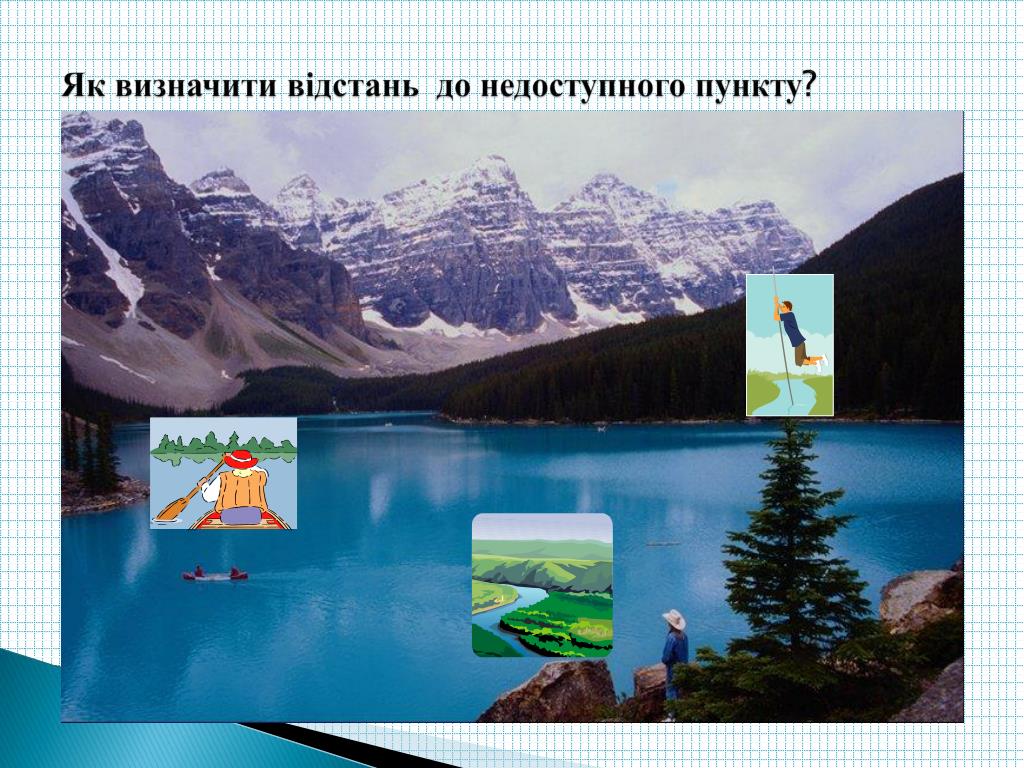 Як визначити відстань  до недоступного пункту?